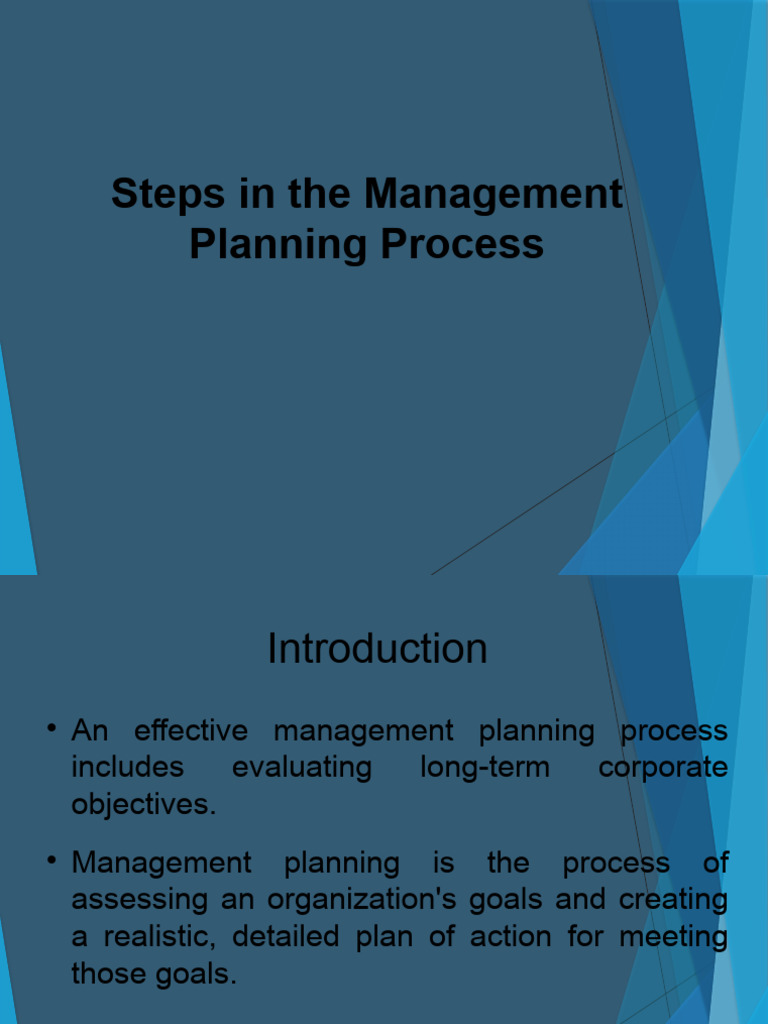 Steps in the Management Planning Process

Introduction

• An effective management planning process includes evaluating long-term corporate objectives.

• Management planning is the process of assessing an organization's goals and creating a realistic, detailed plan of action for meeting those goals.